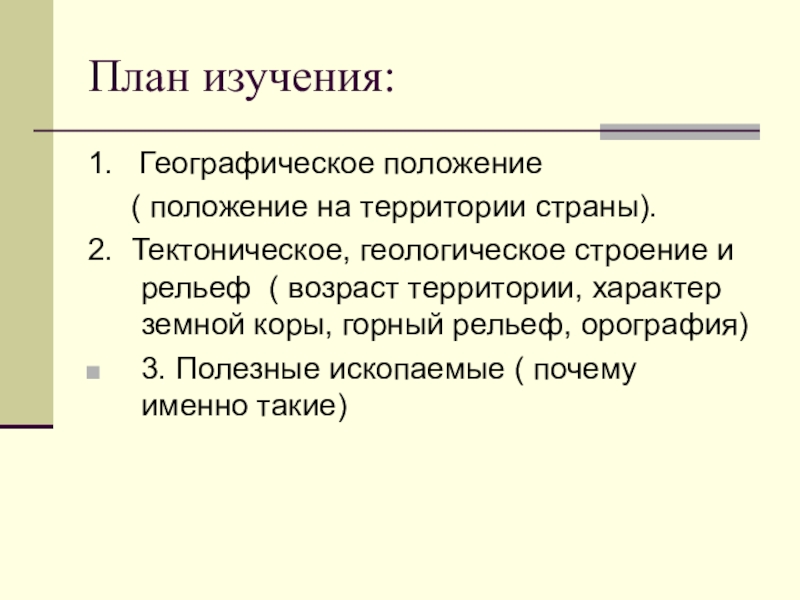 План изучения:

1. Географическое положение
( положение на территории страны).

2. Тектоническое, геологическое строение и рельеф ( возраст территории, характер земной коры, горный рельеф, орография)

3. Полезные ископаемые ( почему именно такие)